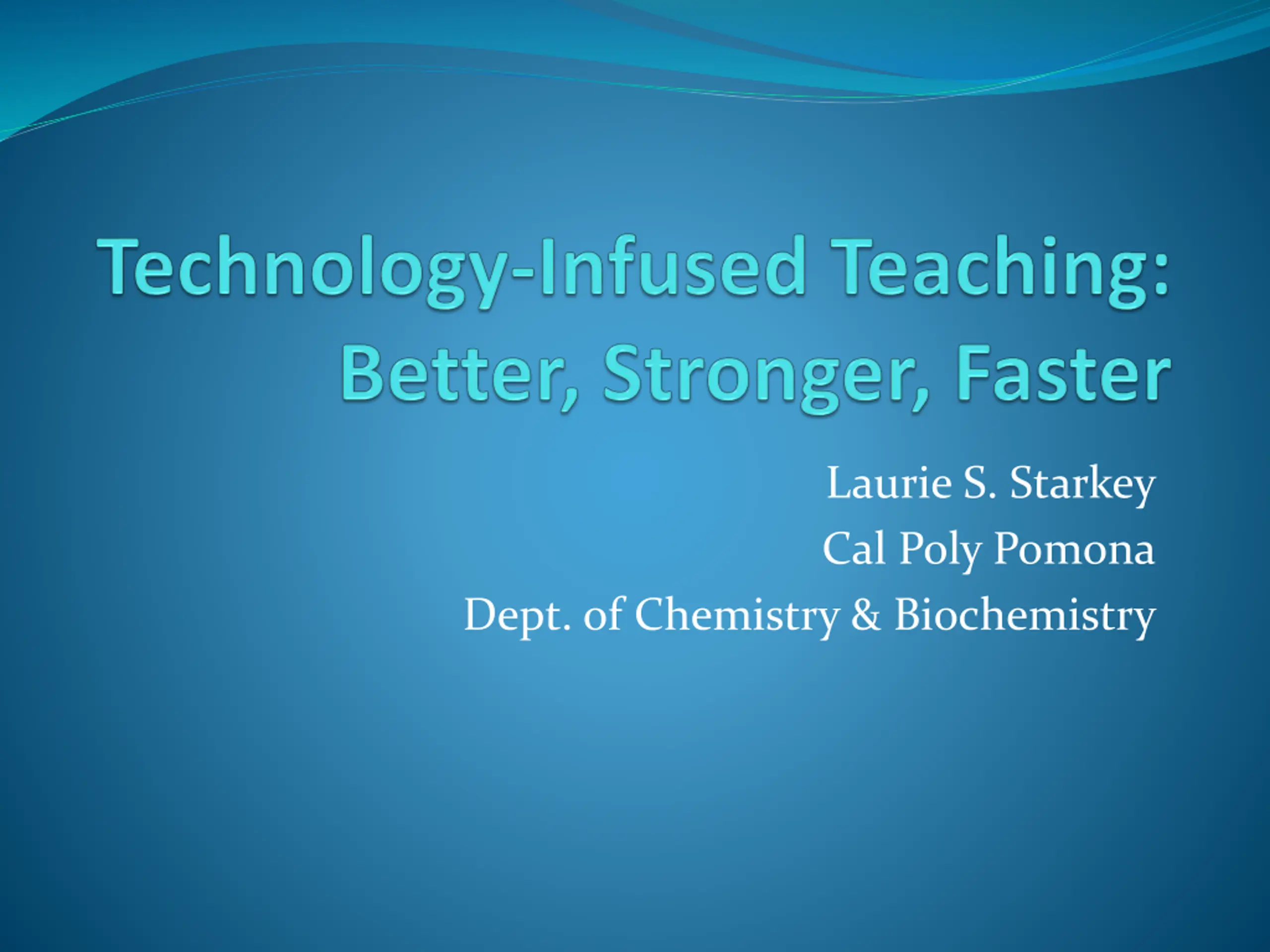 Technology-Infused Teaching: Better, Stronger, Faster

Laurie S. Starkey
Cal Poly Pomona
Dept. of Chemistry & Biochemistry